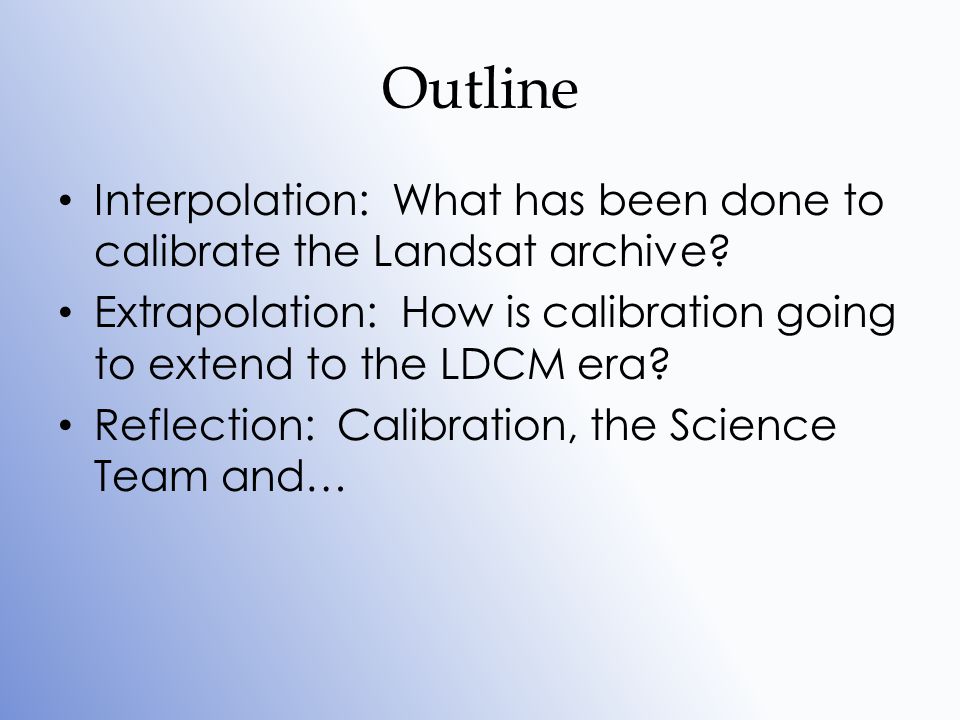 Outline

• Interpolation:  What has been done to calibrate the Landsat archive?
• Extrapolation:  How is calibration going to extend to the LDCM era?
• Reflection:  Calibration, the Science Team and…